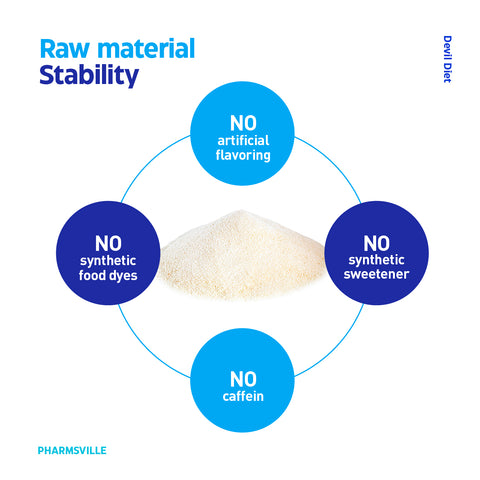 Raw material
Stability

Devil Diet

NO
artificial flavoring

NO
synthetic food dyes

NO
synthetic sweetener

NO
caffein

PHARMSVILLE